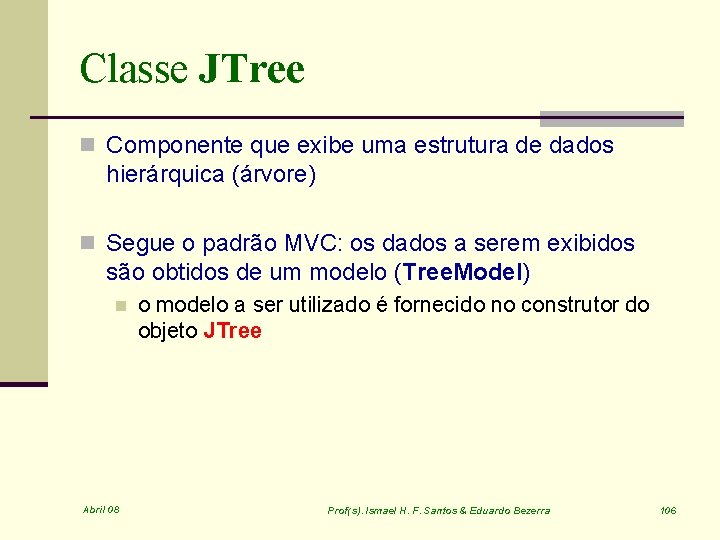 Classe JTree

Componente que exibe uma estrutura de dados hierárquica (árvore)

Segue o padrão MVC: os dados a serem exibidos são obtidos de um modelo (TreeModel)

o modelo a ser utilizado é fornecido no construtor do objeto JTree

Abril 08

Prof(s). Ismael H. F. Santos & Eduardo Bezerra

106